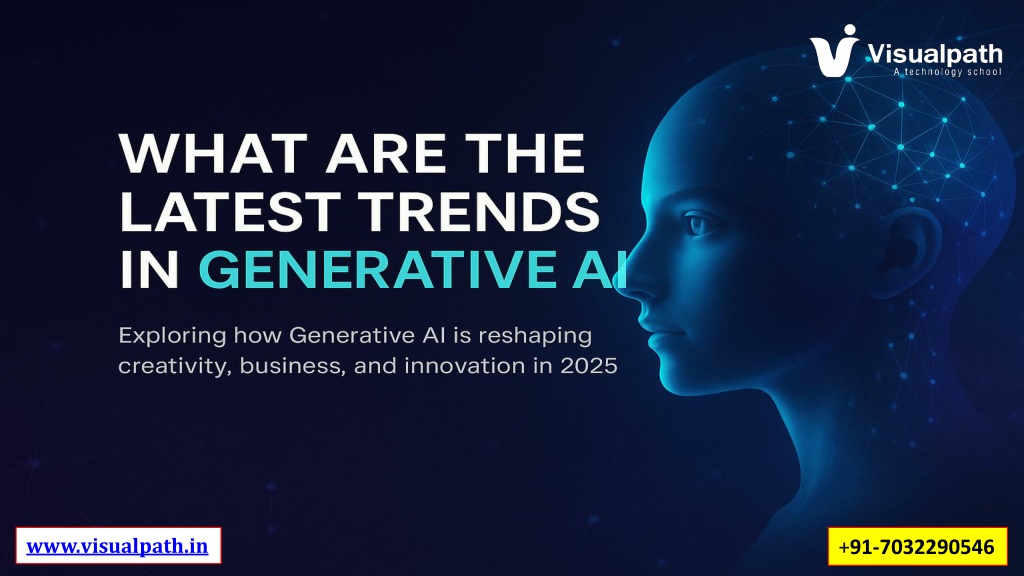 Visualpath
A technology school

WHAT ARE THE LATEST TRENDS IN GENERATIVE AI

Exploring how Generative AI is reshaping creativity, business, and innovation in 2025

www.visualpath.in

+91-7032290546